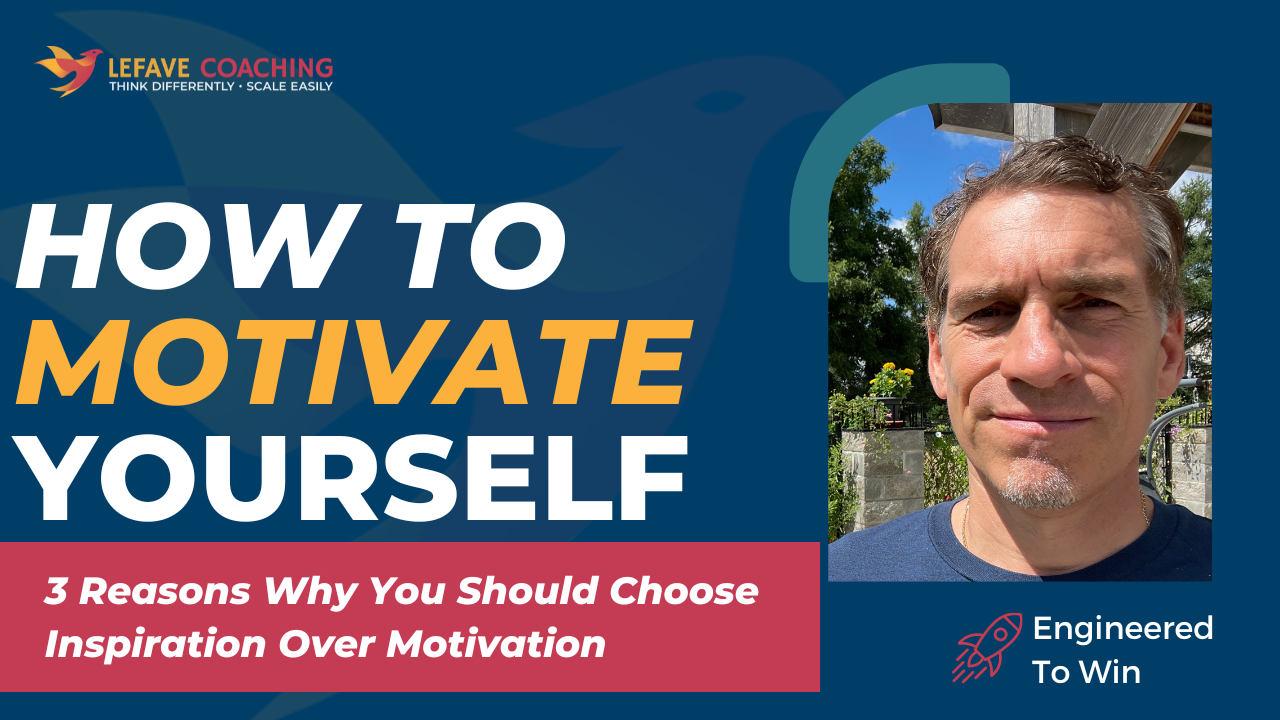 LEFAVE COACHING
THINK DIFFERENTLY • SCALE EASILY

HOW TO MOTIVATE YOURSELF

3 Reasons Why You Should Choose Inspiration Over Motivation

Engineered To Win